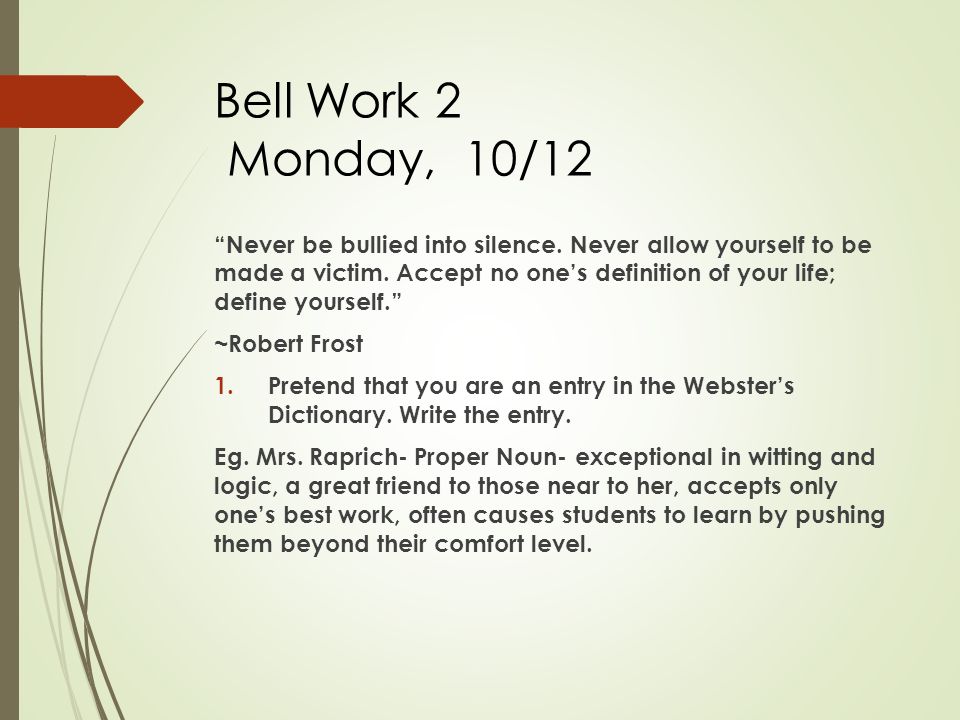 Bell Work 2
Monday, 10/12

“Never be bullied into silence. Never allow yourself to be made a victim. Accept no one’s definition of your life; define yourself.”

~Robert Frost

1. Pretend that you are an entry in the Webster’s Dictionary. Write the entry.

Eg. Mrs. Raprich- Proper Noun- exceptional in witting and logic, a great friend to those near to her, accepts only one’s best work, often causes students to learn by pushing them beyond their comfort level.